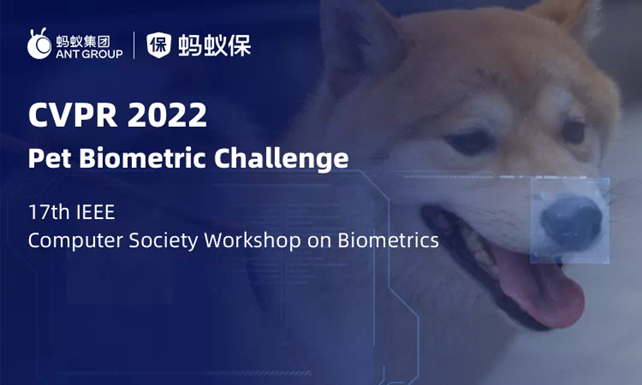 蚂蚁集团
ANT GROUP

保 蚂蚁保

CVPR 2022
Pet Biometric Challenge

17th IEEE
Computer Society Workshop on Biometrics